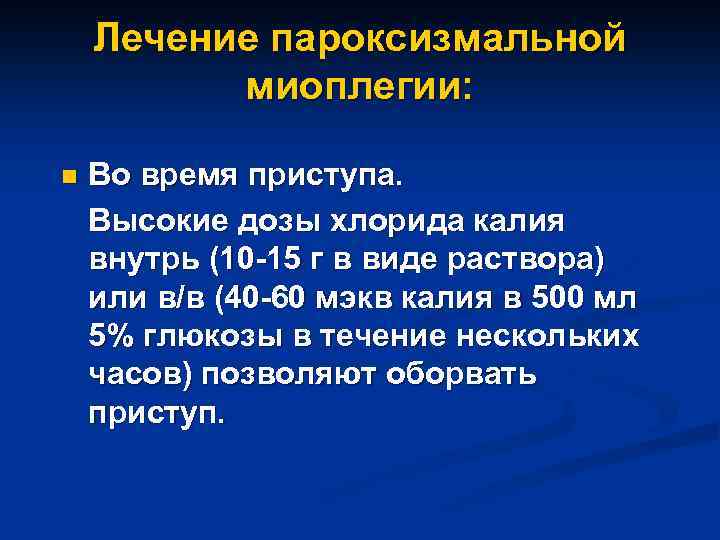 Лечение пароксизмальной миоплегии:

Во время приступа.

Высокие дозы хлорида калия внутрь (10-15 г в виде раствора) или в/в (40-60 мэкв калия в 500 мл 5% глюкозы в течение нескольких часов) позволяют оборвать приступ.